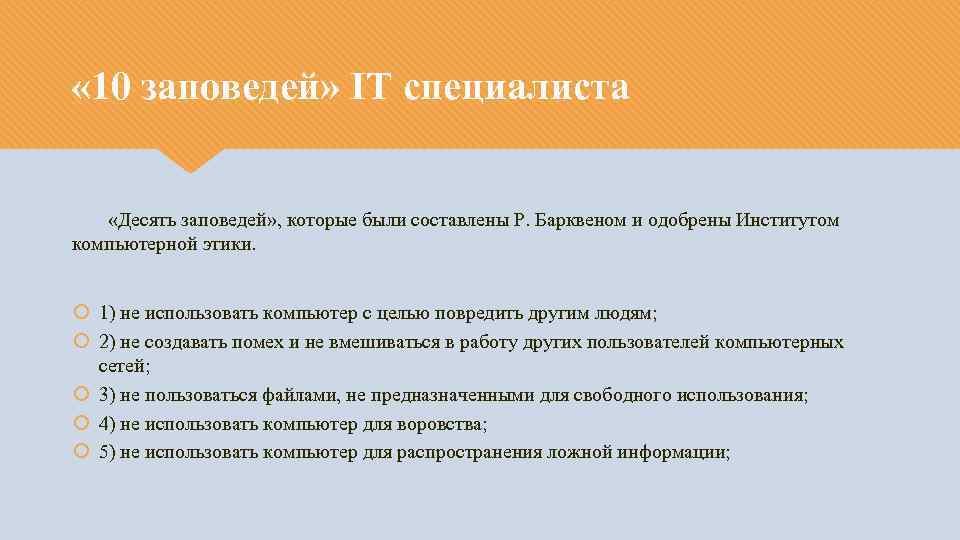 «10 заповедей» IT специалиста

«Десять заповедей», которые были составлены Р. Барквеном и одобрены Институтом компьютерной этики.

1) не использовать компьютер с целью повредить другим людям;
2) не создавать помех и не вмешиваться в работу других пользователей компьютерных сетей;
3) не пользоваться файлами, не предназначенными для свободного использования;
4) не использовать компьютер для воровства;
5) не использовать компьютер для распространения ложной информации;